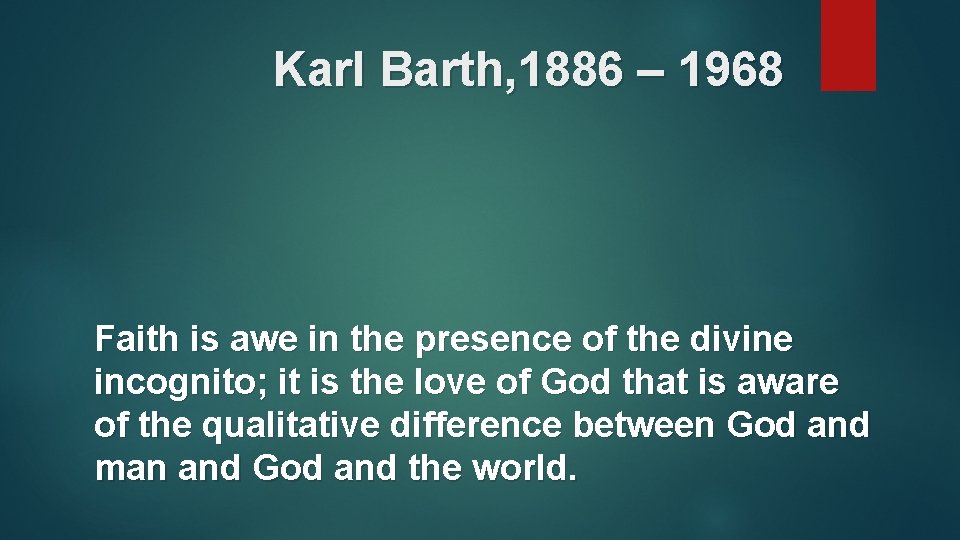 Karl Barth,1886 – 1968

Faith is awe in the presence of the divine incognito; it is the love of God that is aware of the qualitative difference between God and man and God and the world.